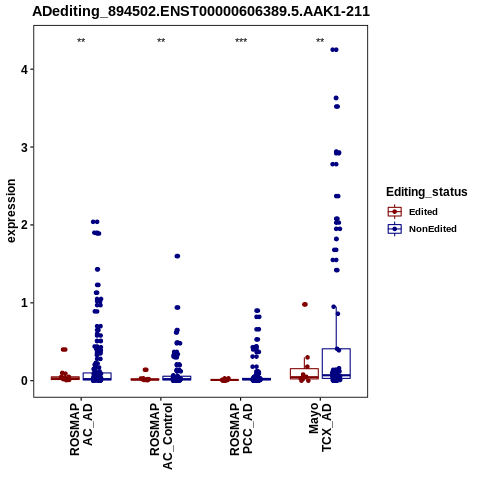 ADediting_894502.ENST00000606389.5.AAK1-211

**
**
***
**

4
3
2
1
0

expression

ROSMAP
AC_AD

ROSMAP
AC_Control

ROSMAP
PCC_AD

Mayo
TCX_AD

Editing_status
Edited
NonEdited